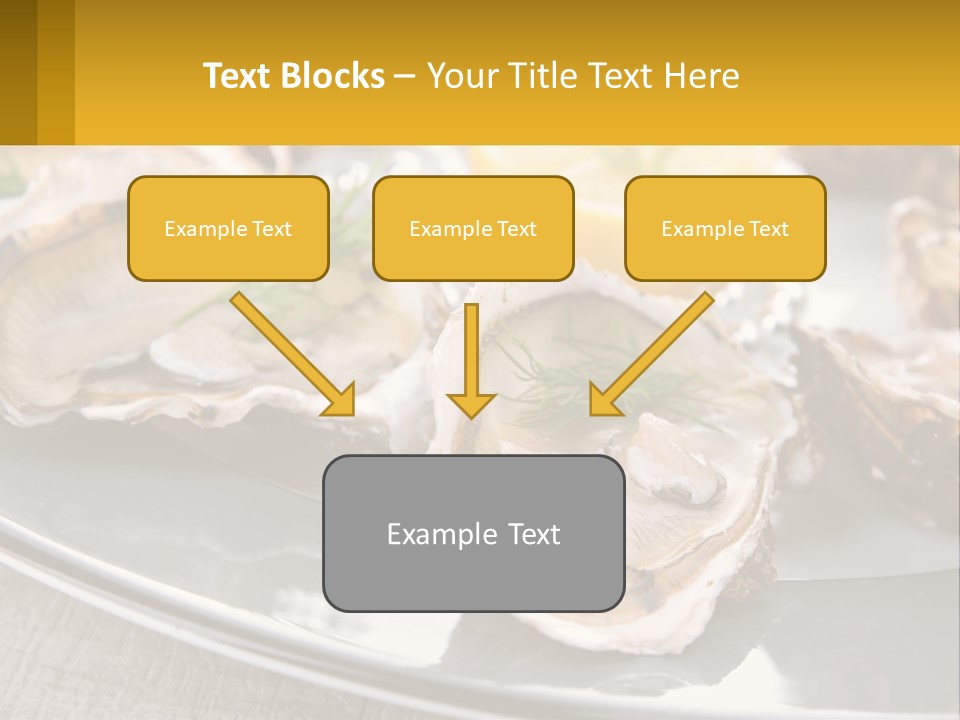 Text Blocks – Your Title Text Here

Example Text

Example Text

Example Text

Example Text